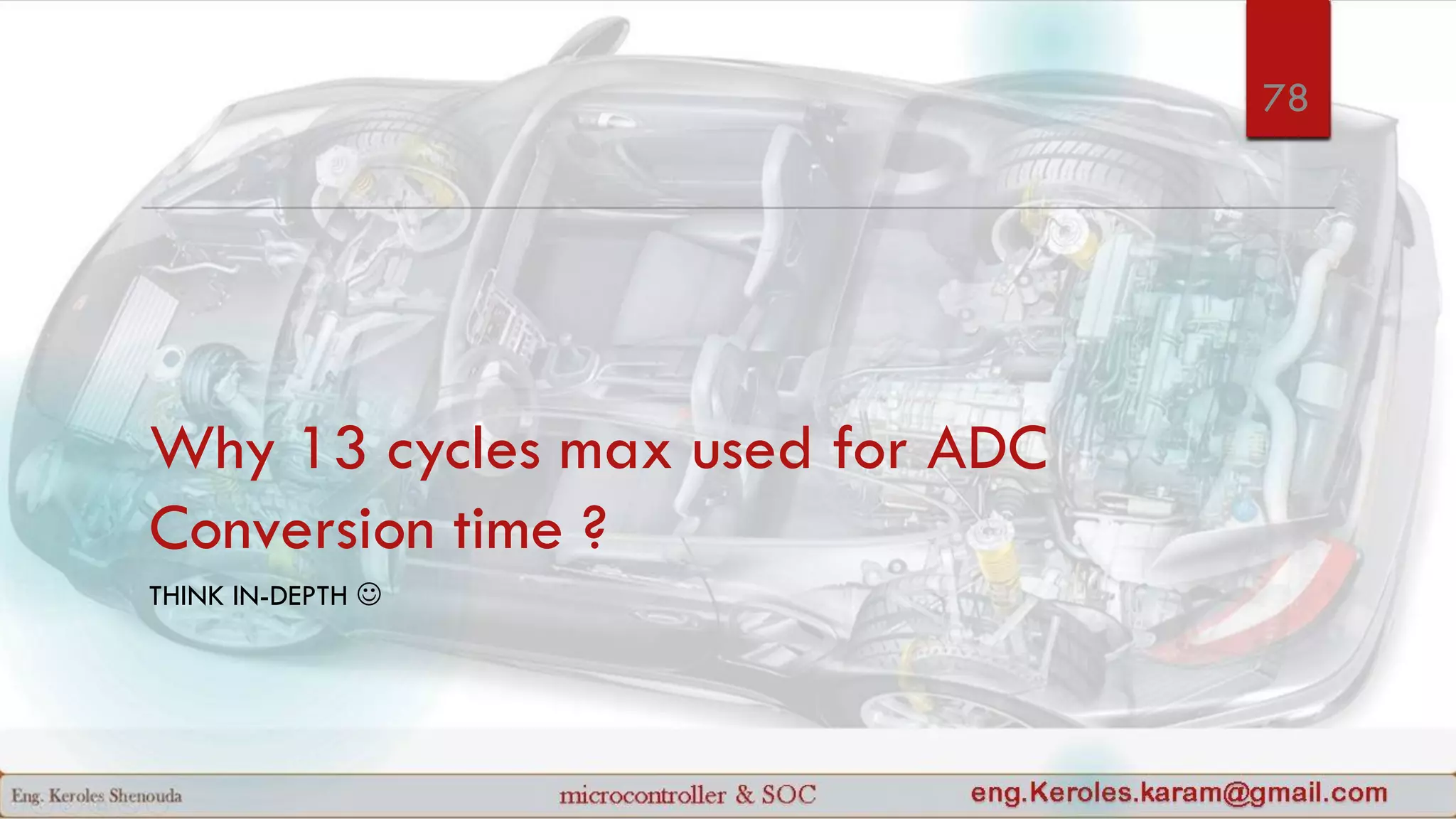 78

Why 13 cycles max used for ADC Conversion time ?

THINK IN-DEPTH ☺

Eng. Keroles Shenouda

microcontroller & SOC

eng.Keroles.karam@gmail.com